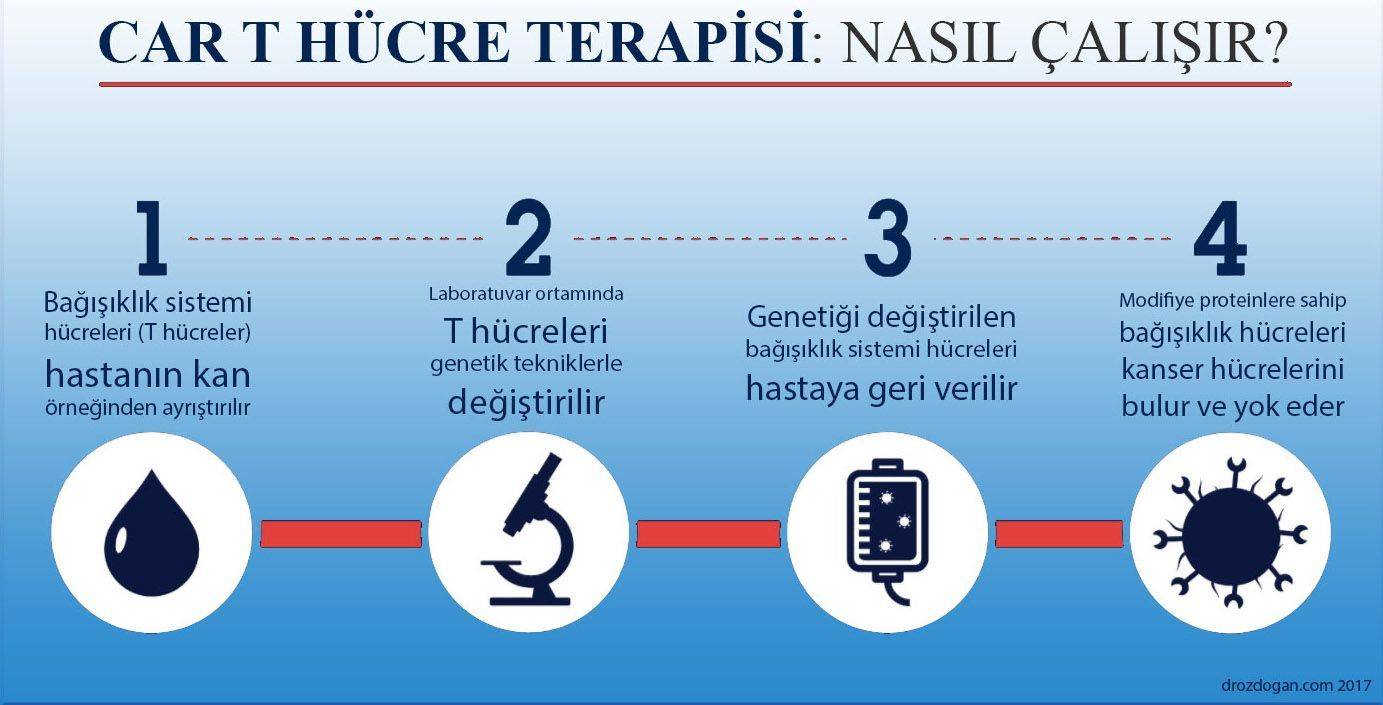 CAR T HÜCRE TERAPİSİ: NASIL ÇALIŞIR?

1
Bağışıklık sistemi hücreleri (T hücreler) hastanın kan örneğinden ayrıştırılır

2
Laboratuvar ortamında T hücreleri genetik tekniklerle değiştirilir

3
Genetiği değiştirilen bağışıklık sistemi hücreleri hastaya geri verilir

4
Modifiye proteinlere sahip bağışıklık hücreleri kanser hücrelerini bulur ve yok eder

drozdogan.com 2017